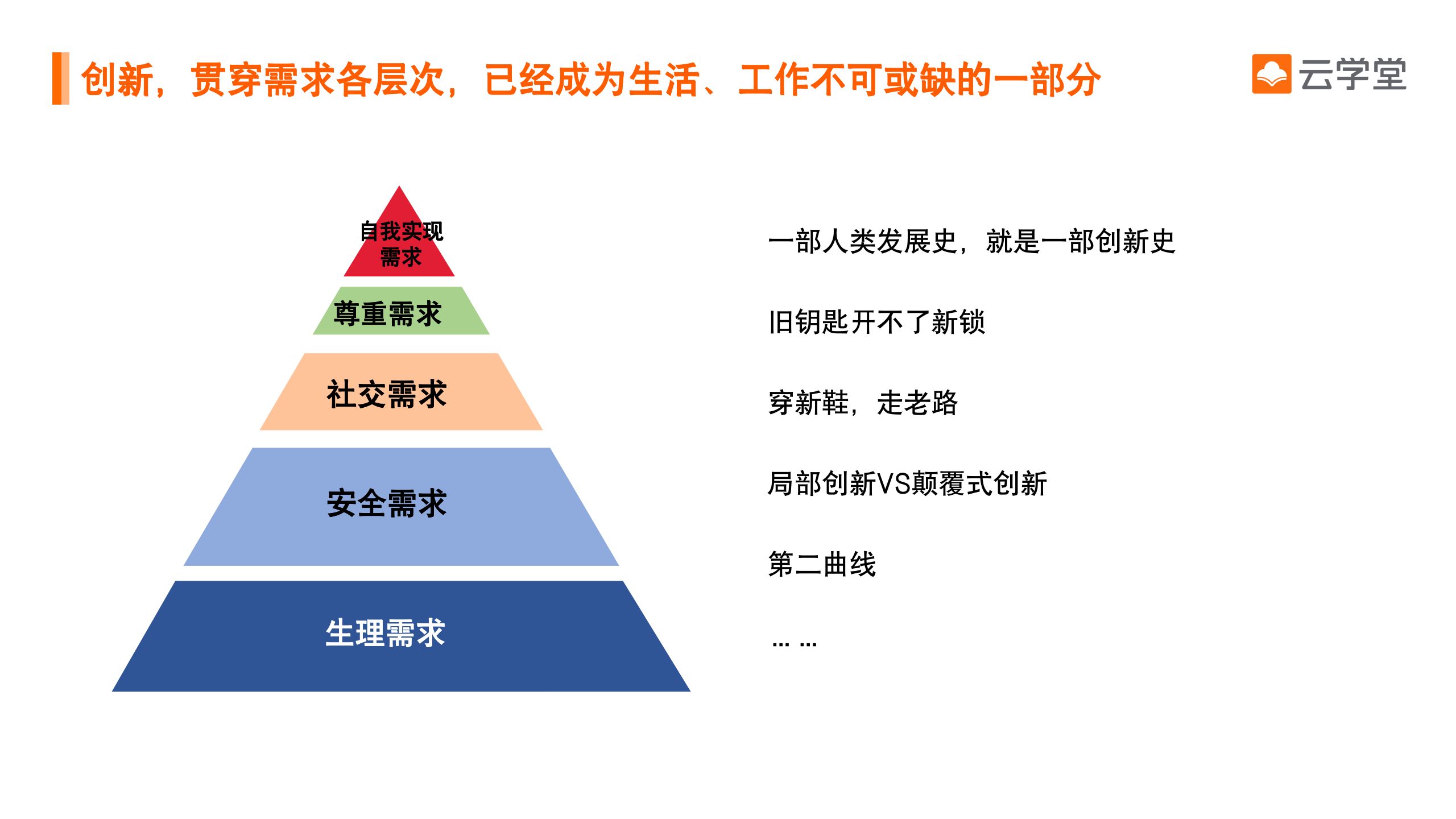 创新，贯穿需求各层次，已经成为生活、工作不可或缺的一部分

云学堂

自我实现需求

尊重需求

社交需求

安全需求

生理需求

一部人类发展史，就是一部创新史

旧钥匙开不了新锁

穿新鞋，走老路

局部创新VS颠覆式创新

第二曲线

… …